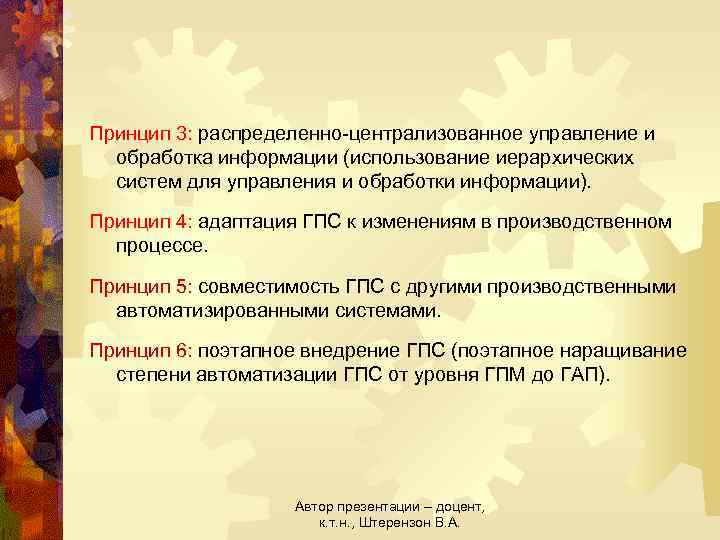 Принцип 3: распределенно-централизованное управление и обработка информации (использование иерархических систем для управления и обработки информации).

Принцип 4: адаптация ГПС к изменениям в производственном процессе.

Принцип 5: совместимость ГПС с другими производственными автоматизированными системами.

Принцип 6: поэтапное внедрение ГПС (поэтапное наращивание степени автоматизации ГПС от уровня ГПМ до ГАП).

Автор презентации – доцент, к.т.н., Штерензон В.А.